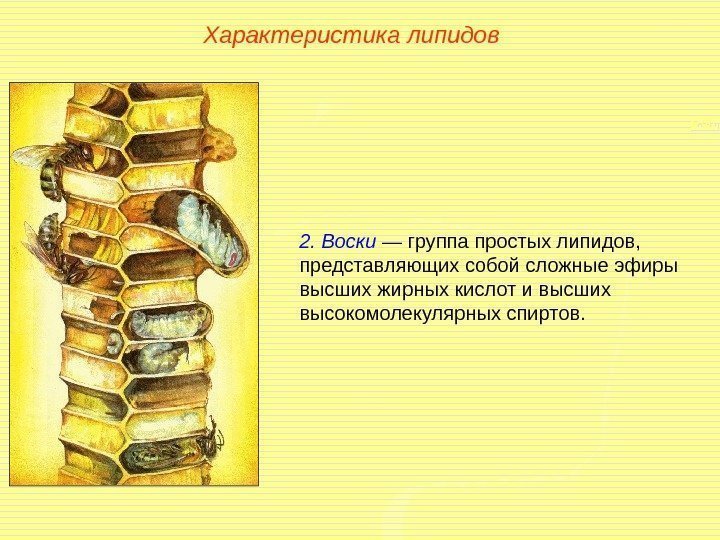 Характеристика липидов

2. Воски — группа простых липидов, представляющих собой сложные эфиры высших жирных кислот и высших высокомолекулярных спиртов.